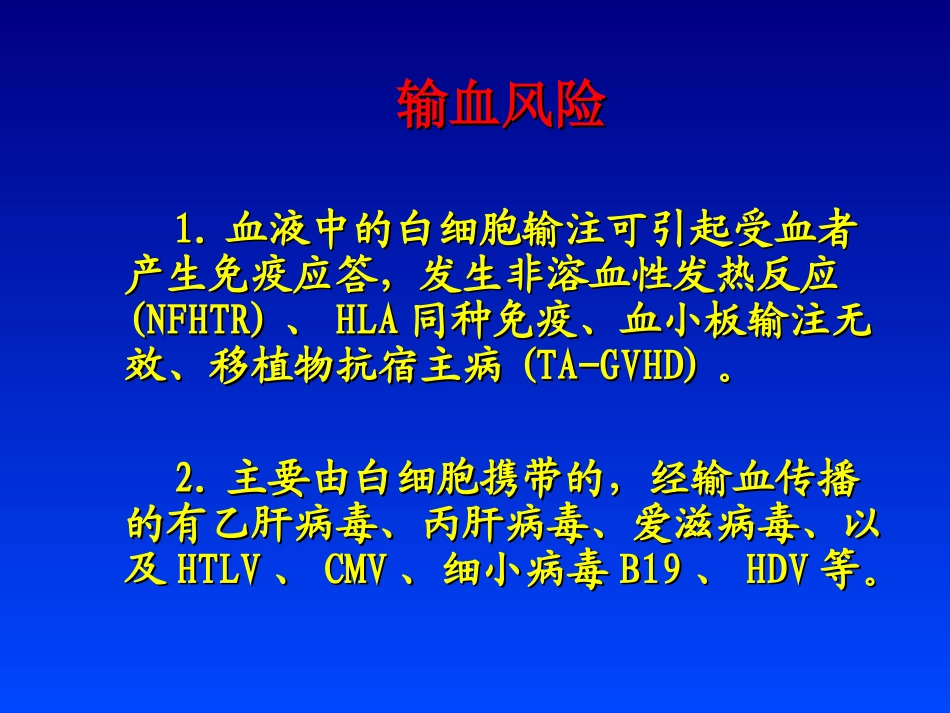 输血风险

1. 血液中的白细胞输注可引起受血者产生免疫应答，发生非溶血性发热反应 (NFHTR) 、 HLA 同种免疫、血小板输注无效、移植物抗宿主病 (TA-GVHD) 。

2. 主要由白细胞携带的，经输血传播的有乙肝病毒、丙肝病毒、爱滋病毒、以及 HTLV 、 CMV 、细小病毒 B19 、 HDV 等。